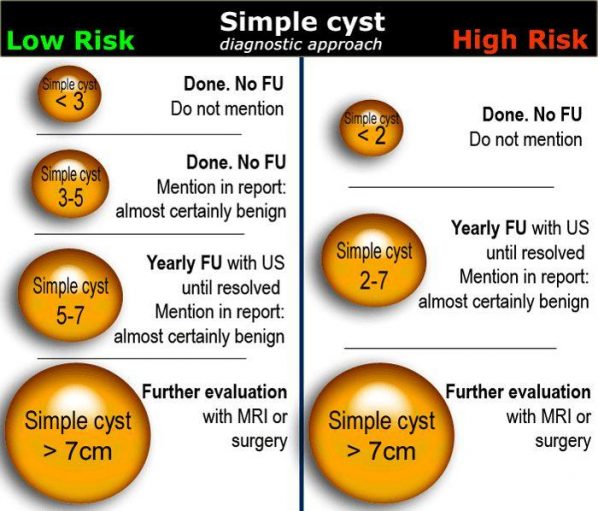 Low Risk

Simple cyst
diagnostic approach

High Risk

Simple cyst
< 3

Done. No FU
Do not mention

Simple cyst
3-5

Done. No FU
Mention in report:
almost certainly benign

Simple cyst
5-7

Yearly FU with US
until resolved
Mention in report:
almost certainly benign

Simple cyst
> 7cm

Further evaluation
with MRI or
surgery

Simple cyst
< 2

Done. No FU
Do not mention

Simple cyst
2-7

Yearly FU with US
until resolved
Mention in report:
almost certainly benign

Simple cyst
> 7cm

Further evaluation
with MRI or
surgery